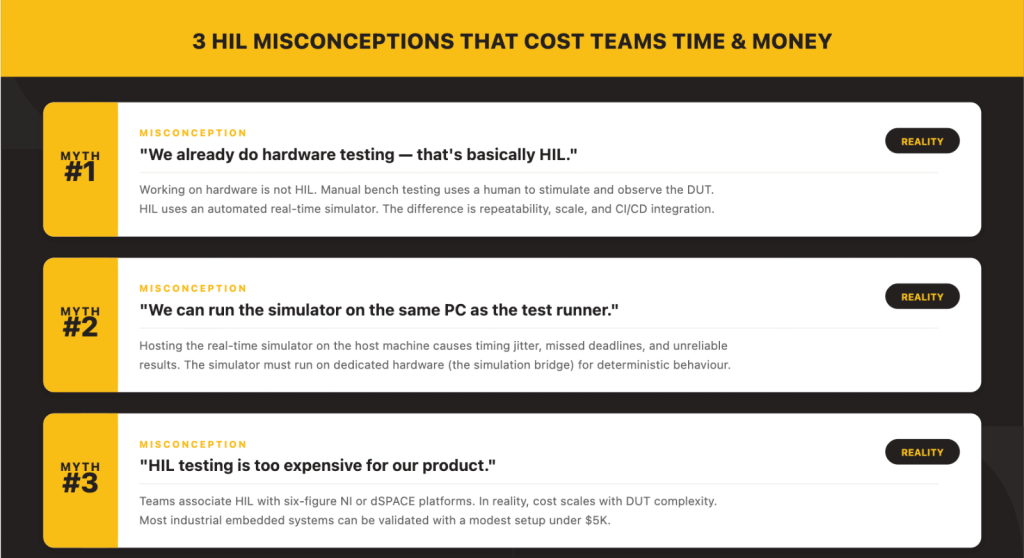 3 HIL MISCONCEPTIONS THAT COST TEAMS TIME & MONEY

MYTH #1

MISCONCEPTION

"We already do hardware testing — that's basically HIL."

REALITY

Working on hardware is not HIL. Manual bench testing uses a human to stimulate and observe the DUT. HIL uses an automated real-time simulator. The difference is repeatability, scale, and CI/CD integration.

MYTH #2

MISCONCEPTION

"We can run the simulator on the same PC as the test runner."

REALITY

Hosting the real-time simulator on the host machine causes timing jitter, missed deadlines, and unreliable results. The simulator must run on dedicated hardware (the simulation bridge) for deterministic behaviour.

MYTH #3

MISCONCEPTION

"HIL testing is too expensive for our product."

REALITY

Teams associate HIL with six-figure NI or dSPACE platforms. In reality, cost scales with DUT complexity. Most industrial embedded systems can be validated with a modest setup under $5K.